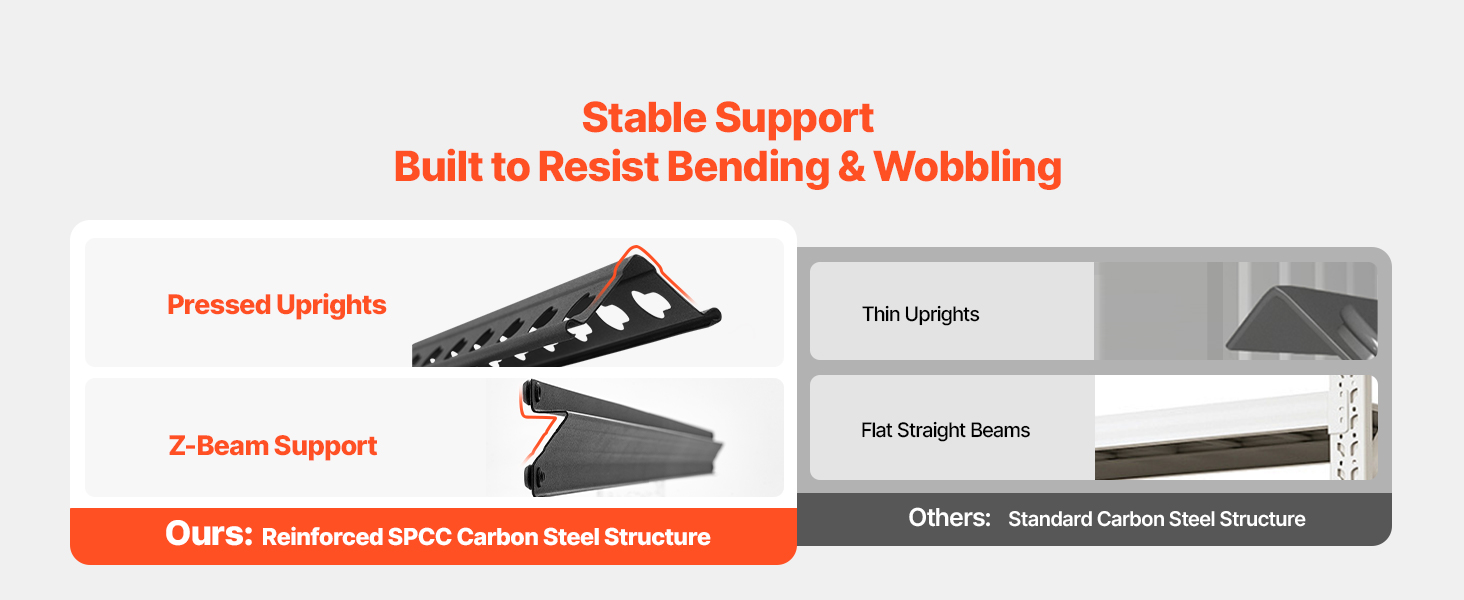 Stable Support
Built to Resist Bending & Wobbling

Pressed Uprights

Z-Beam Support

Ours: Reinforced SPCC Carbon Steel Structure

Thin Uprights

Flat Straight Beams

Others: Standard Carbon Steel Structure